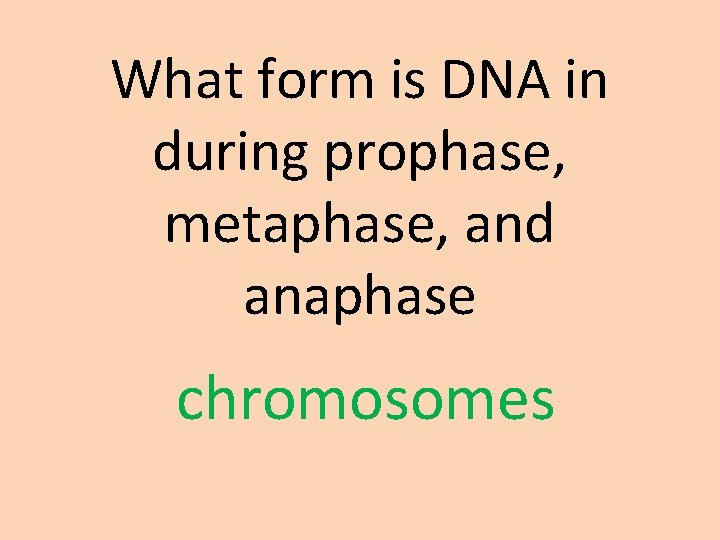 What form is DNA in during prophase, metaphase, and anaphase

chromosomes